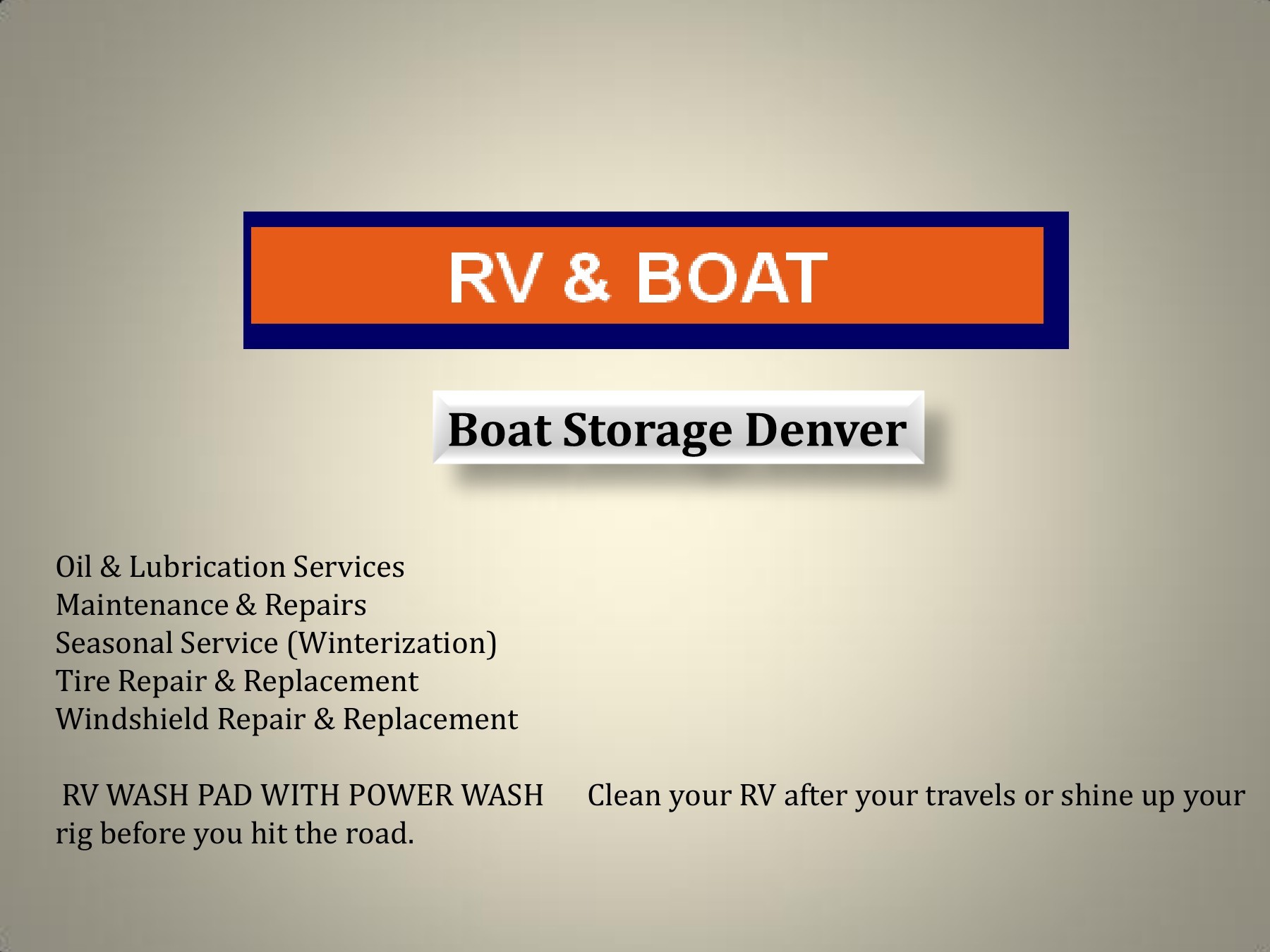 RV & BOAT

Boat Storage Denver

Oil & Lubrication Services
Maintenance & Repairs
Seasonal Service (Winterization)
Tire Repair & Replacement
Windshield Repair & Replacement

RV WASH PAD WITH POWER WASH Clean your RV after your travels or shine up your rig before you hit the road.